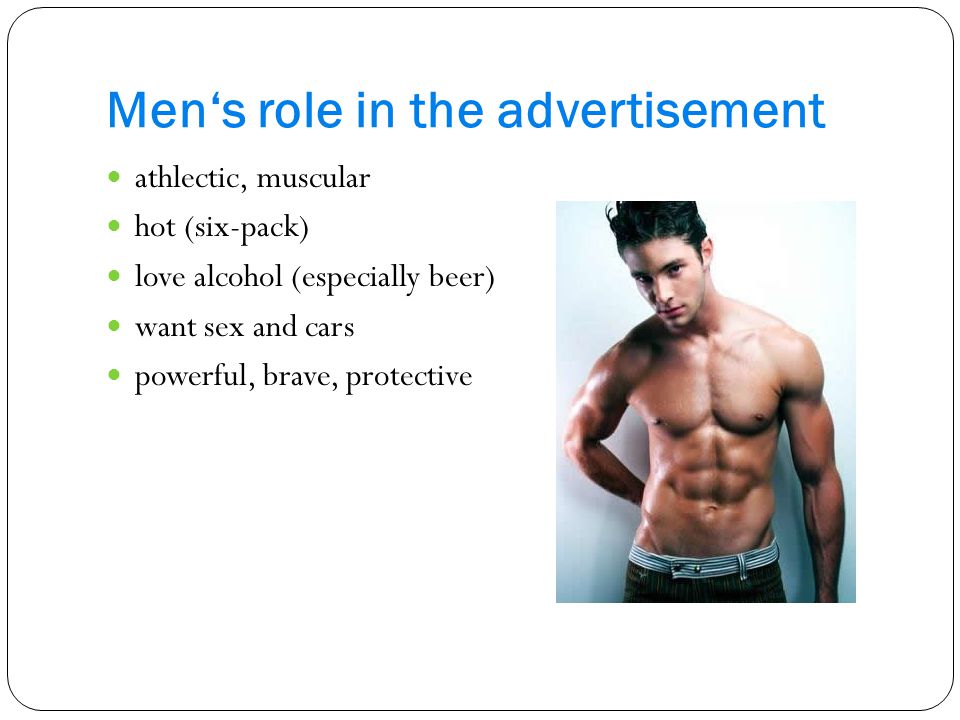 Men‘s role in the advertisement

- athlectic, muscular
- hot (six-pack)
- love alcohol (especially beer)
- want sex and cars
- powerful, brave, protective